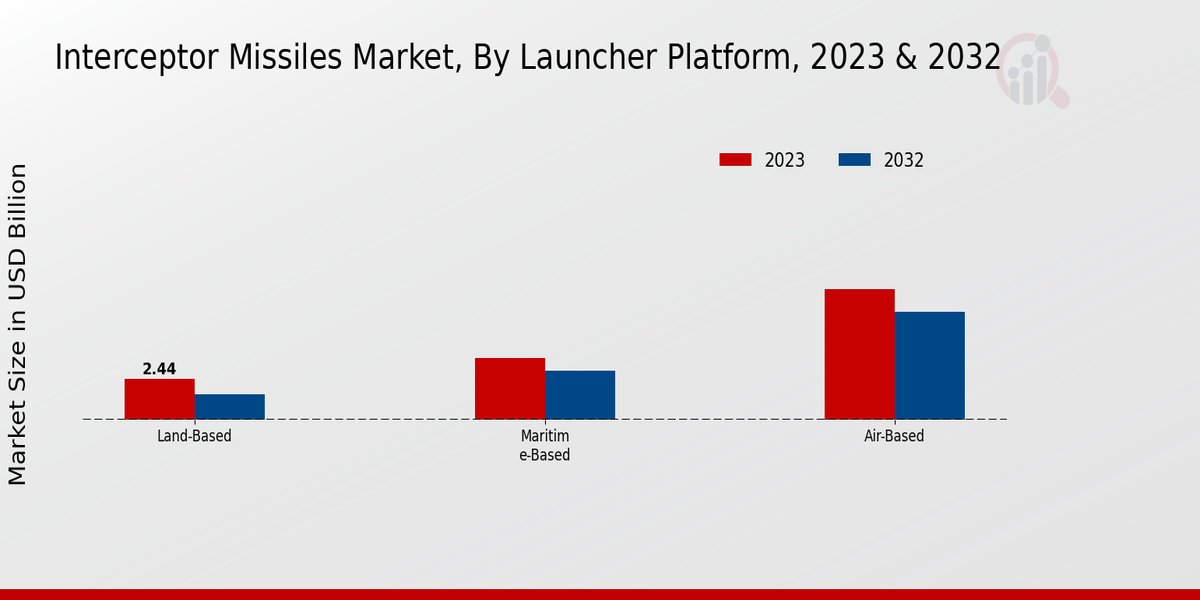 Interceptor Missiles Market, By Launcher Platform, 2023 & 2032

2023
2032

Market Size in USD Billion

2.44

Land-Based

Maritim
e-Based

Air-Based